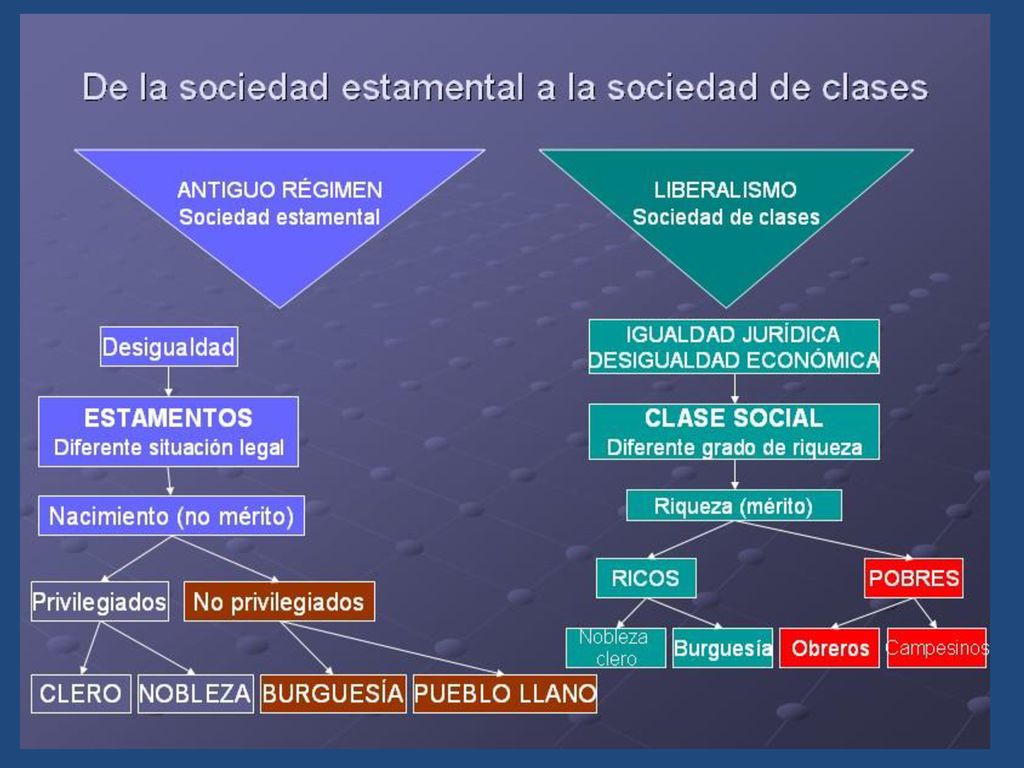 De la sociedad estamental a la sociedad de clases

ANTIGUO RÉGIMEN
Sociedad estamental

Desigualdad

ESTAMENTOS
Diferente situación legal

Nacimiento (no mérito)

Privilegiados

No privilegiados

CLERO

NOBLEZA

BURGUESÍA

PUEBLO LLANO

LIBERALISMO
Sociedad de clases

IGUALDAD JURÍDICA
DESIGUALDAD ECONÓMICA

CLASE SOCIAL
Diferente grado de riqueza

Riqueza (mérito)

RICOS

POBRES

Nobleza clero

Burguesía

Obreros

Campesinos